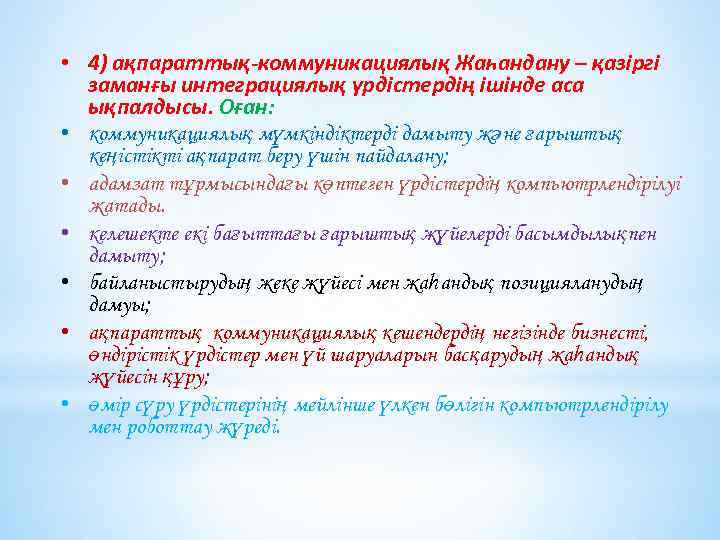 • 4) ақпараттық-коммуникациялық Жаһандану – қазіргі заманғы интеграциялық үрдістердің ішінде аса ықпалдысы. Оған:

• коммуникациялық мүмкіндіктерді дамыту және ғарыштық кеңістікті ақпарат беру үшін пайдалану;

• адамзат тұрмысындағы көптеген үрдістердің компьютрлендірілуі жатады.

• келешекте екі бағыттағы ғарыштық жүйелерді басымдылықпен дамыту;

• байланыстырудың жеке жүйесі мен жаһандық позицияланудың дамуы;

• ақпараттық коммуникациялық кешендердің негізінде бизнесті, өндірістік үрдістер мен үй шаруаларын басқарудың жаһандық жүйесін құру;

• өмір сүру үрдістерінің мейлінше үлкен бөлігін компьютрлендірілу мен роботтау жүреді.